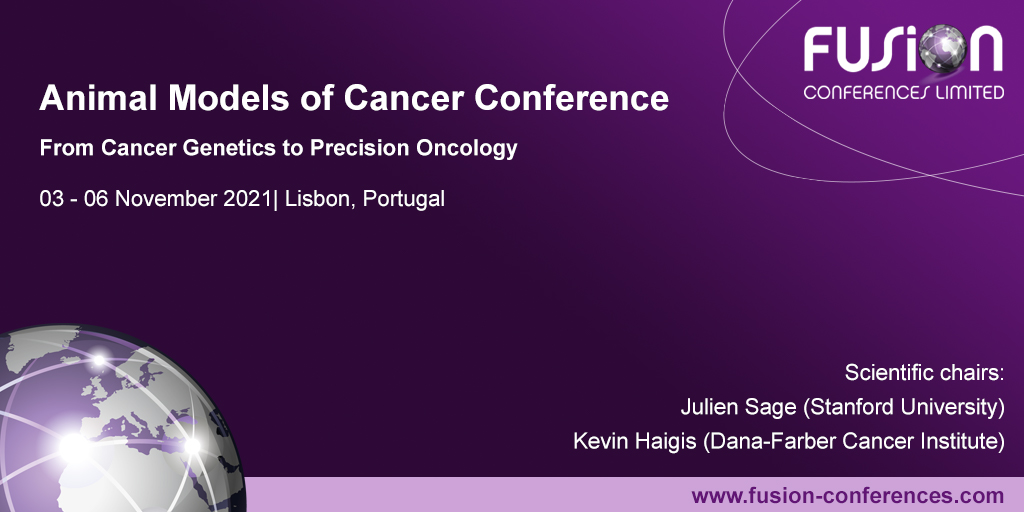 FUSION
CONFERENCES LIMITED

Animal Models of Cancer Conference

From Cancer Genetics to Precision Oncology

03 - 06 November 2021| Lisbon, Portugal

Scientific chairs:
Julien Sage (Stanford University)
Kevin Haigis (Dana-Farber Cancer Institute)

www.fusion-conferences.com